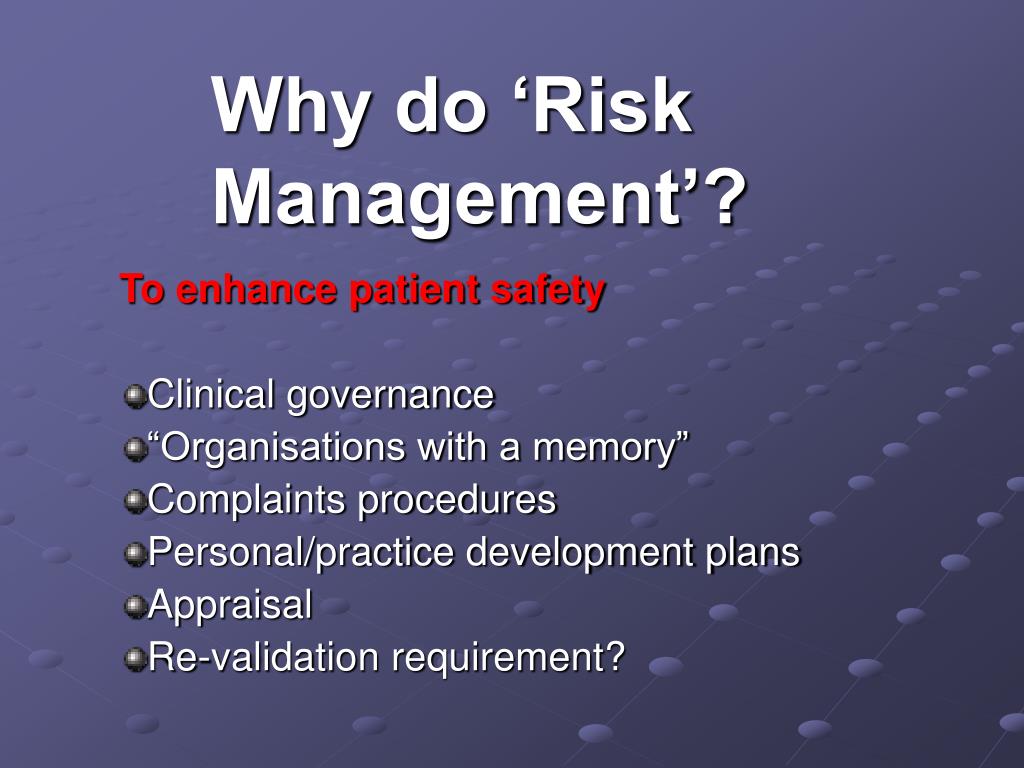 Why do ‘Risk Management’?

To enhance patient safety

Clinical governance
“Organisations with a memory”
Complaints procedures
Personal/practice development plans
Appraisal
Re-validation requirement?